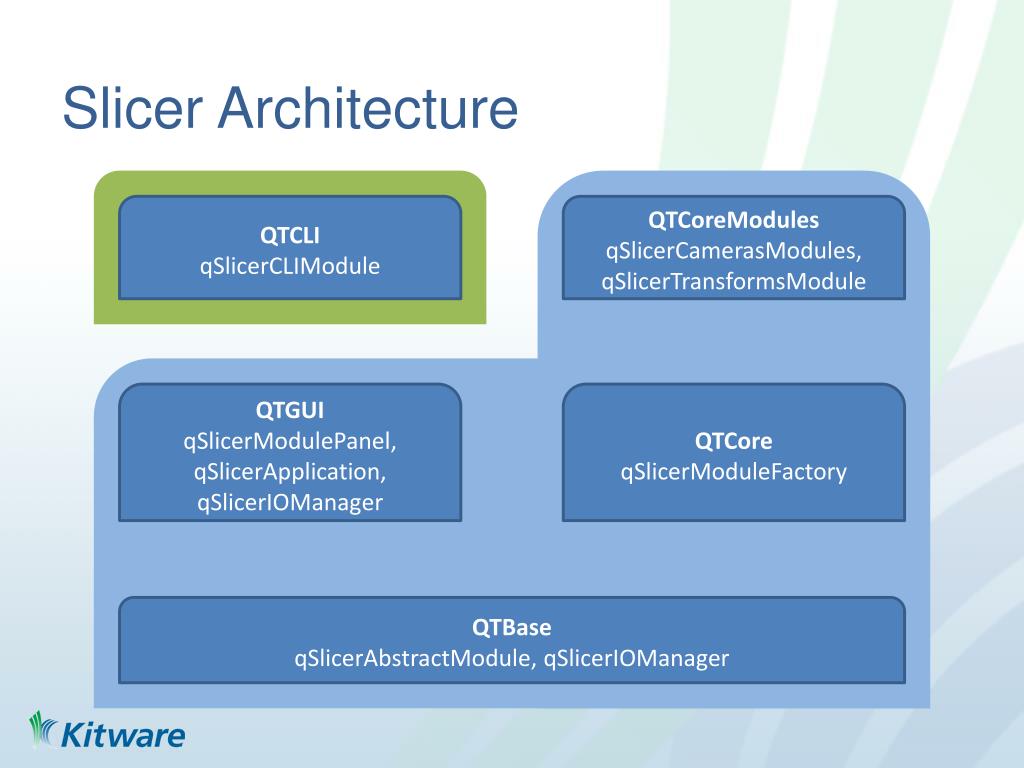 Slicer Architecture

QTCLI
qSlicerCLIModule

QTCoreModules
qSlicerCamerasModules, qSlicerTransformsModule

QTGUI
qSlicerModulePanel, qSlicerApplication, qSlicerIOManager

QTCore
qSlicerModuleFactory

QTBase
qSlicerAbstractModule, qSlicerIOManager

Kitware